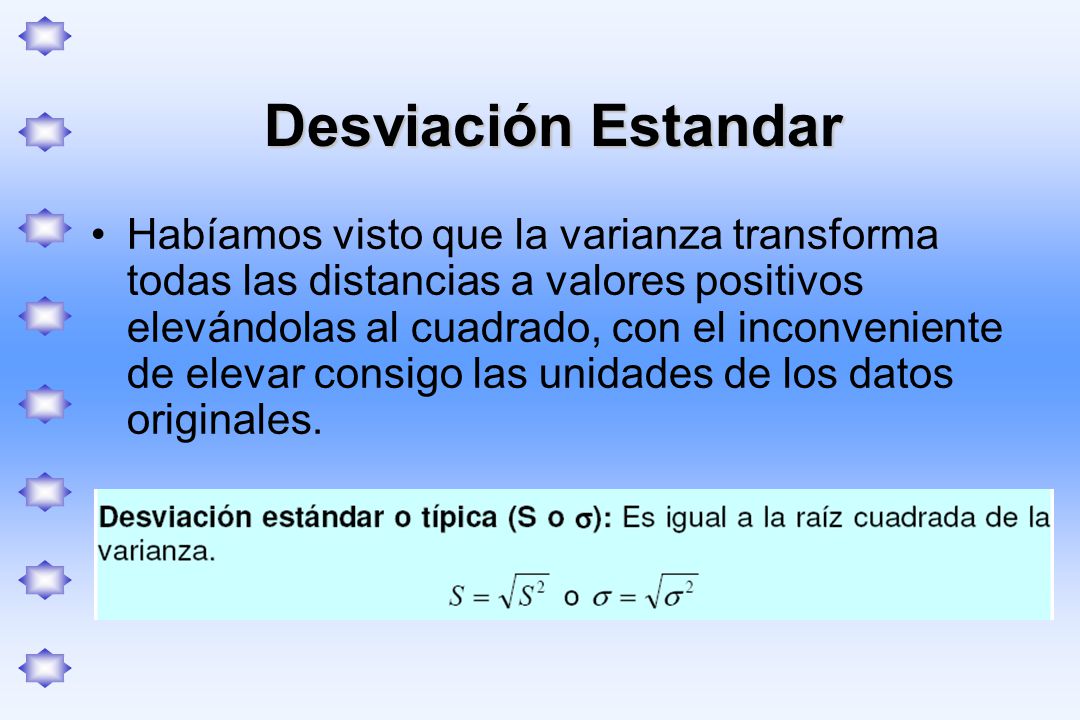 Desviación Estandar

• Habíamos visto que la varianza transforma todas las distancias a valores positivos elevándolas al cuadrado, con el inconveniente de elevar consigo las unidades de los datos originales.

Desviación estándar o típica (S o $\sigma$): Es igual a la raíz cuadrada de la varianza.

$S = \sqrt{S^2}$ o $\sigma = \sqrt{\sigma^2}$